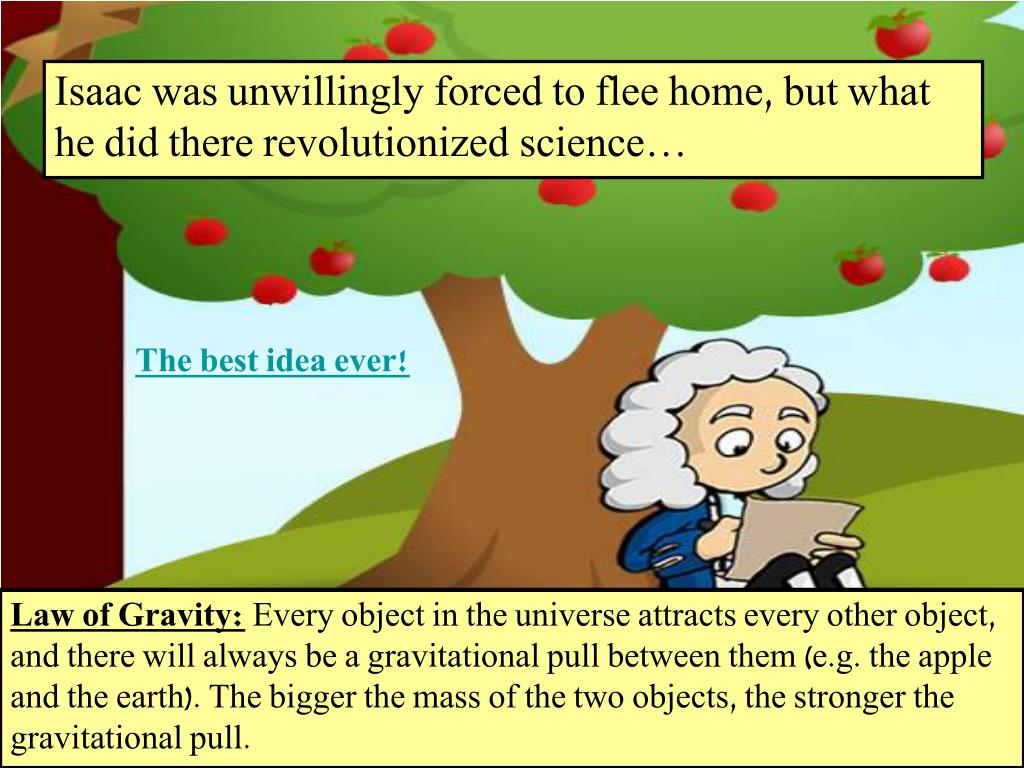 Isaac was unwillingly forced to flee home, but what he did there revolutionized science…

The best idea ever!

Law of Gravity: Every object in the universe attracts every other object, and there will always be a gravitational pull between them (e.g. the apple and the earth). The bigger the mass of the two objects, the stronger the gravitational pull.